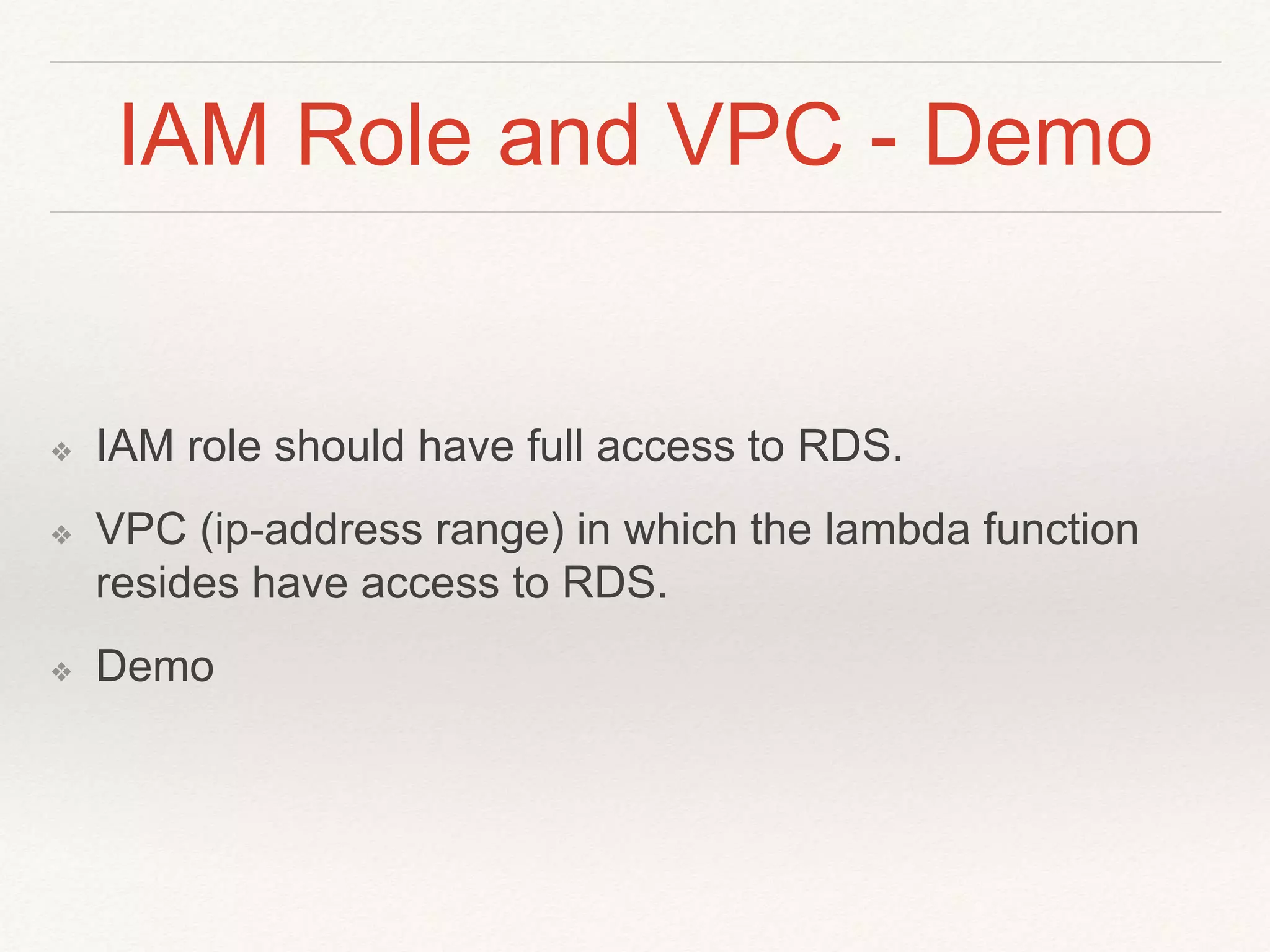 IAM Role and VPC - Demo

❖ IAM role should have full access to RDS.

❖ VPC (ip-address range) in which the lambda function resides have access to RDS.

❖ Demo